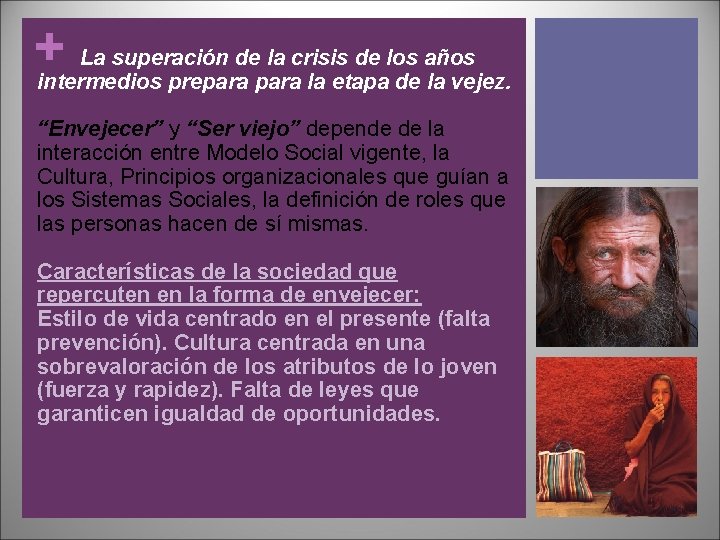 + La superación de la crisis de los años intermedios prepara para la etapa de la vejez.

“Envejecer” y “Ser viejo” depende de la interacción entre Modelo Social vigente, la Cultura, Principios organizacionales que guían a los Sistemas Sociales, la definición de roles que las personas hacen de sí mismas.

Características de la sociedad que repercuten en la forma de envejecer:
Estilo de vida centrado en el presente (falta prevención). Cultura centrada en una sobrevaloración de los atributos de lo joven (fuerza y rapidez). Falta de leyes que garanticen igualdad de oportunidades.